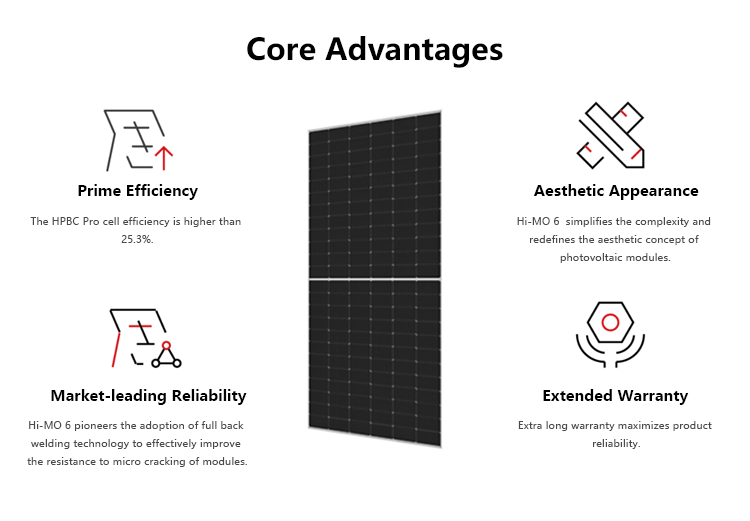 Core Advantages

Prime Efficiency

The HPBC Pro cell efficiency is higher than 25.3%.

Market-leading Reliability

Hi-MO 6 pioneers the adoption of full back welding technology to effectively improve the resistance to micro cracking of modules.

Aesthetic Appearance

Hi-MO 6 simplifies the complexity and redefines the aesthetic concept of photovoltaic modules.

Extended Warranty

Extra long warranty maximizes product reliability.